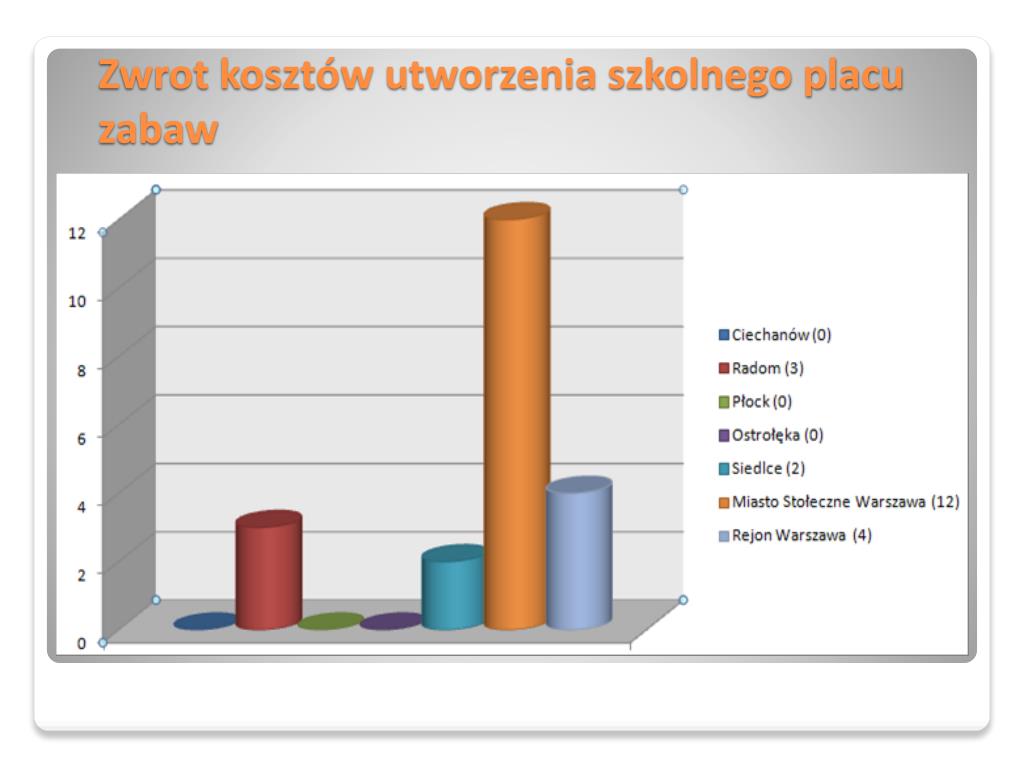 Zwrot kosztów utworzenia szkolnego placu zabaw

12
10
8
6
4
2
0

Ciechanów (0)
Radom (3)
Płock (0)
Ostrołęka (0)
Siedlce (2)
Miasto Stołeczne Warszawa (12)
Rejon Warszawa (4)